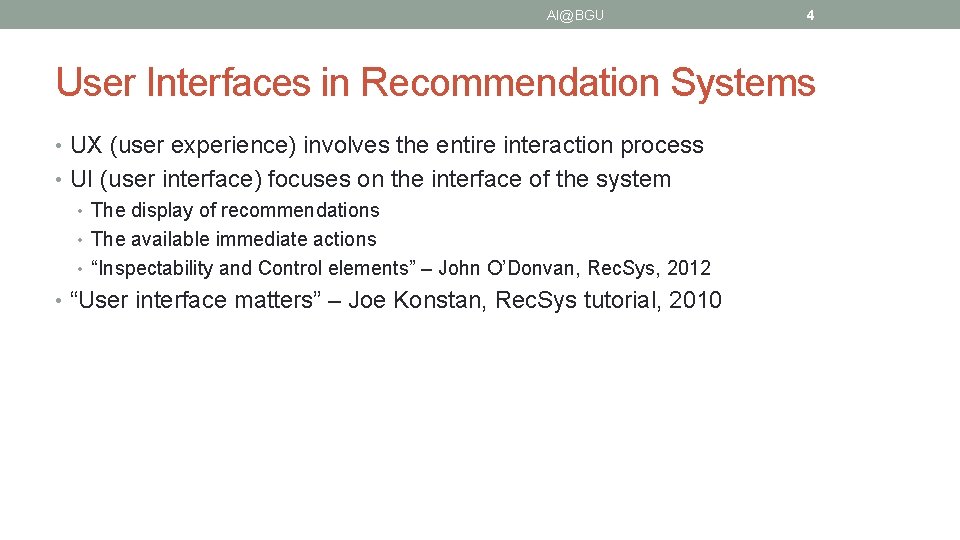 AI@BGU

4

User Interfaces in Recommendation Systems

• UX (user experience) involves the entire interaction process
• UI (user interface) focuses on the interface of the system
  • The display of recommendations
  • The available immediate actions
  • “Inspectability and Control elements” – John O’Donvan, RecSys, 2012
• “User interface matters” – Joe Konstan, RecSys tutorial, 2010